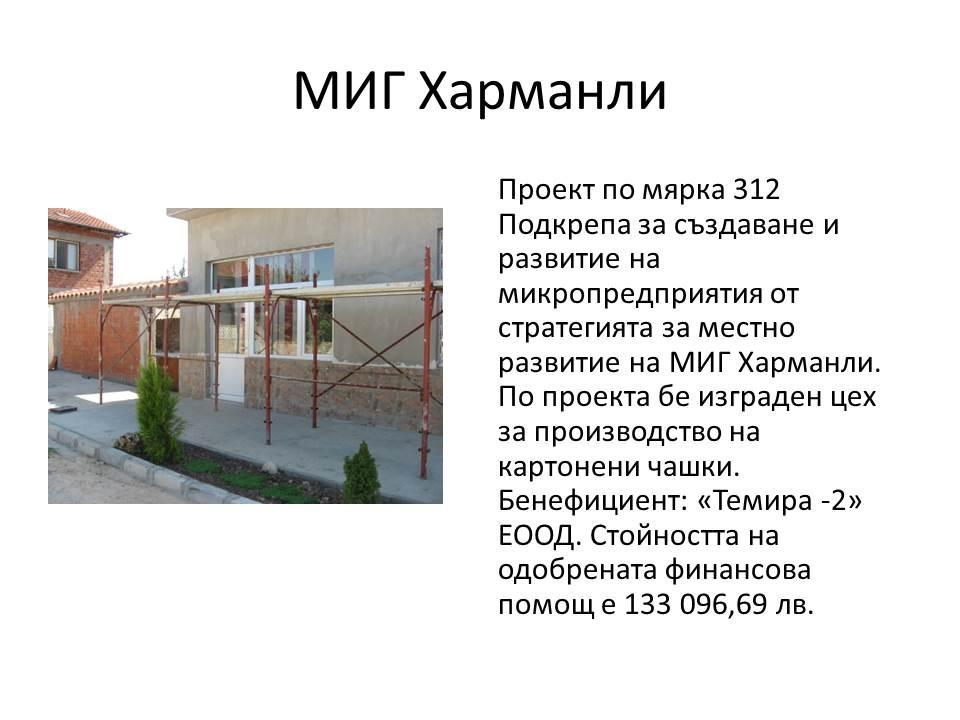 МИГ Харманли

Проект по мярка 312 Подкрепа за създаване и развитие на микропредприятия от стратегията за местно развитие на МИГ Харманли. По проекта бе изграден цех за производство на картонени чашки. Бенефициент: «Темира -2» ЕООД. Стойността на одобрената финансова помощ е 133 096,69 лв.